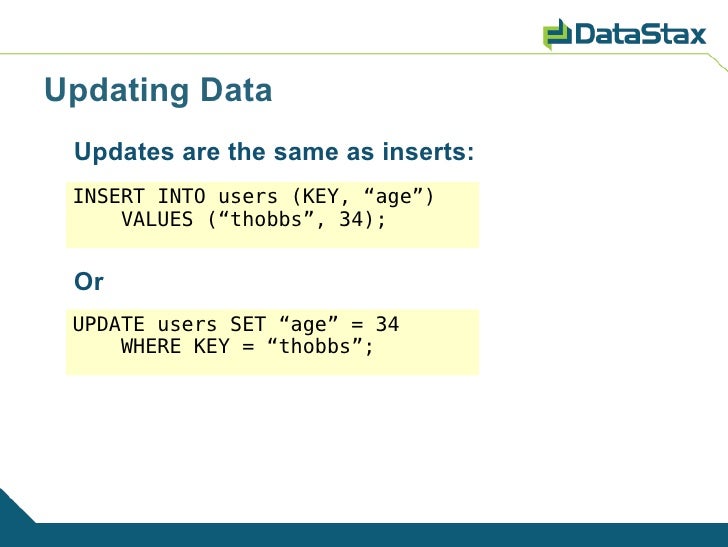 DataStax

Updating Data

Updates are the same as inserts:

INSERT INTO users (KEY, “age”)
    VALUES (“thobbs”, 34);

Or

UPDATE users SET “age” = 34
    WHERE KEY = “thobbs”;